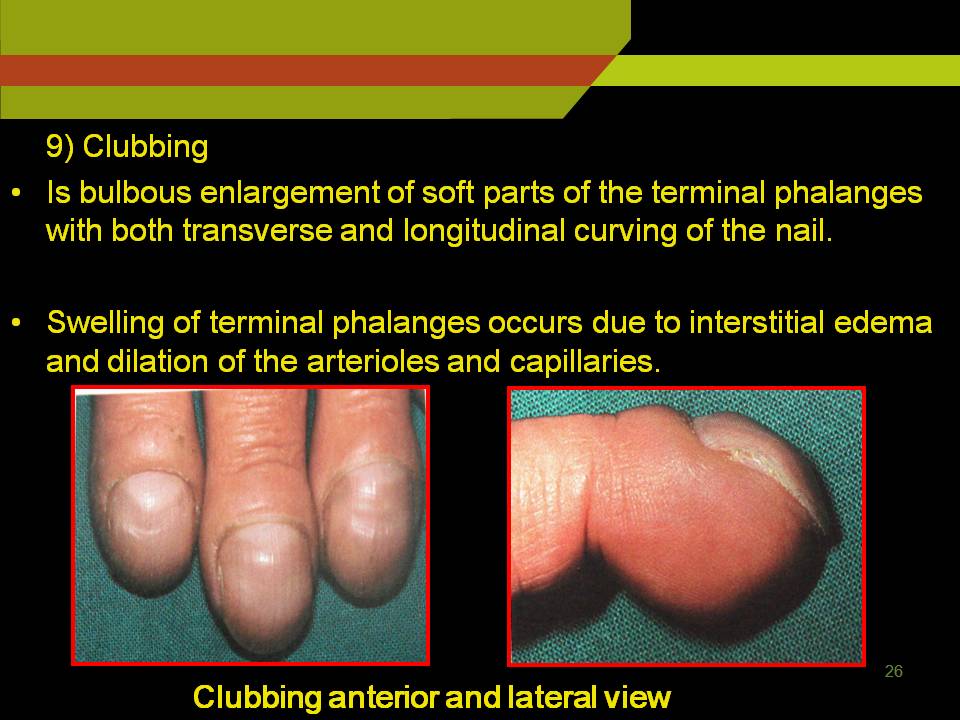 9) Clubbing

• Is bulbous enlargement of soft parts of the terminal phalanges with both transverse and longitudinal curving of the nail.

• Swelling of terminal phalanges occurs due to interstitial edema and dilation of the arterioles and capillaries.

26

Clubbing anterior and lateral view